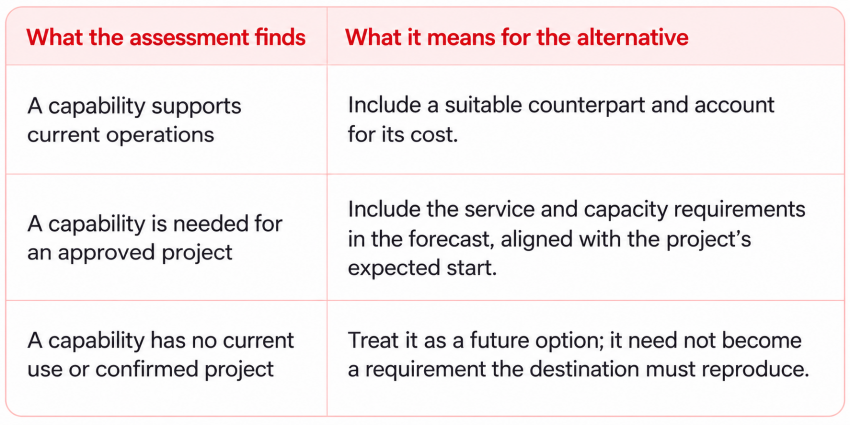 | What the assessment finds | What it means for the alternative |
|---|---|
| A capability supports current operations | Include a suitable counterpart and account for its cost. |
| A capability is needed for an approved project | Include the service and capacity requirements in the forecast, aligned with the project's expected start. |
| A capability has no current use or confirmed project | Treat it as a future option; it need not become a requirement the destination must reproduce. |